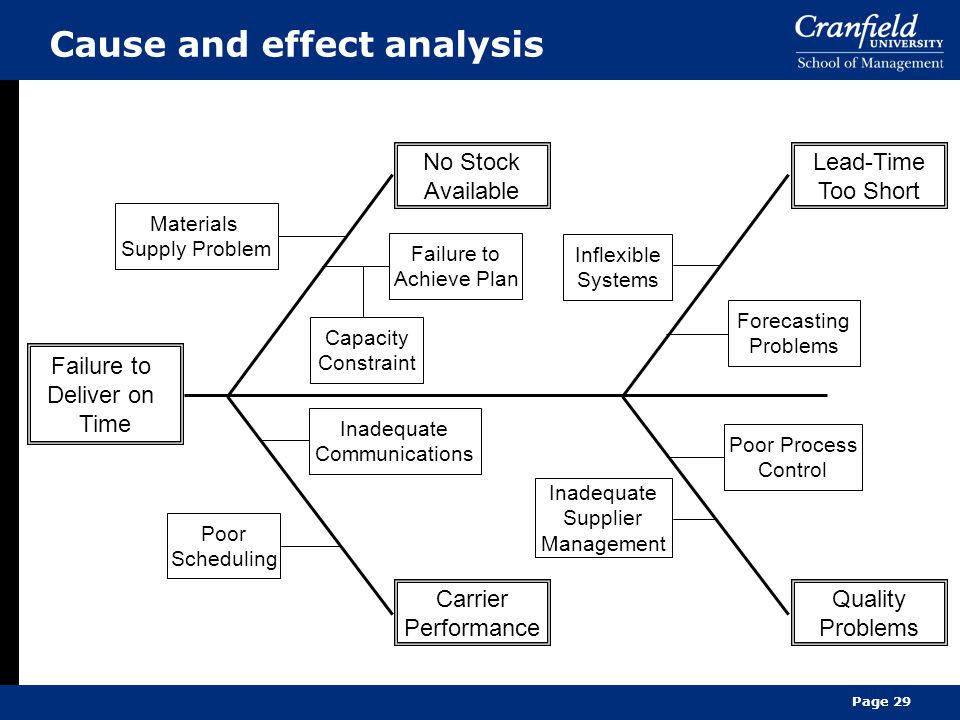 Cause and effect analysis

Cranfield UNIVERSITY
School of Management

No Stock Available

Lead-Time Too Short

Materials Supply Problem

Failure to Achieve Plan

Inflexible Systems

Capacity Constraint

Forecasting Problems

Failure to Deliver on Time

Inadequate Communications

Poor Process Control

Inadequate Supplier Management

Poor Scheduling

Carrier Performance

Quality Problems

Page 29